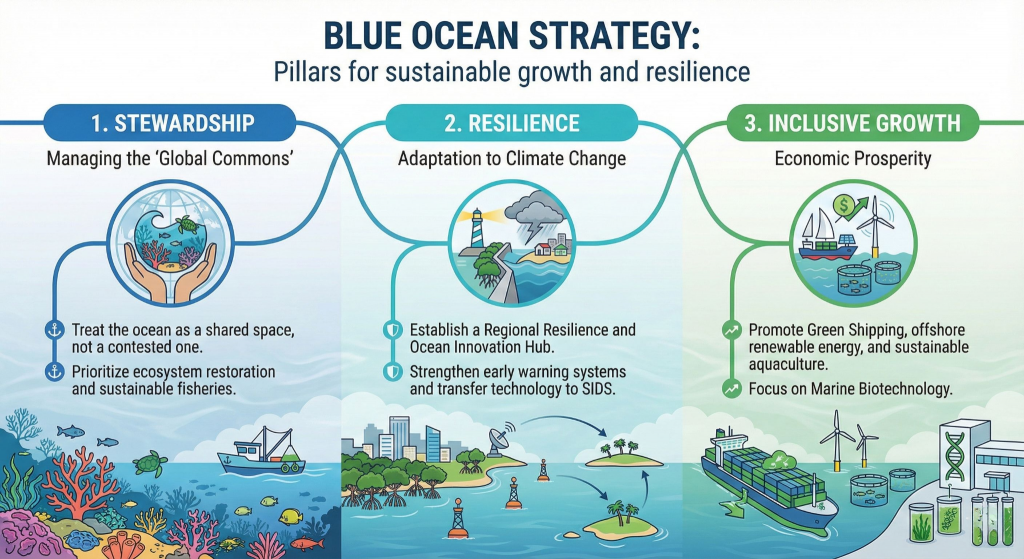 BLUE OCEAN STRATEGY:
Pillars for sustainable growth and resilience

1. STEWARDSHIP
Managing the 'Global Commons'

Treat the ocean as a shared space, not a contested one.

Prioritize ecosystem restoration and sustainable fisheries.

2. RESILIENCE
Adaptation to Climate Change

Establish a Regional Resilience and Ocean Innovation Hub.

Strengthen early warning systems and transfer technology to SIDS.

3. INCLUSIVE GROWTH
Economic Prosperity

Promote Green Shipping, offshore renewable energy, and sustainable aquaculture.

Focus on Marine Biotechnology.